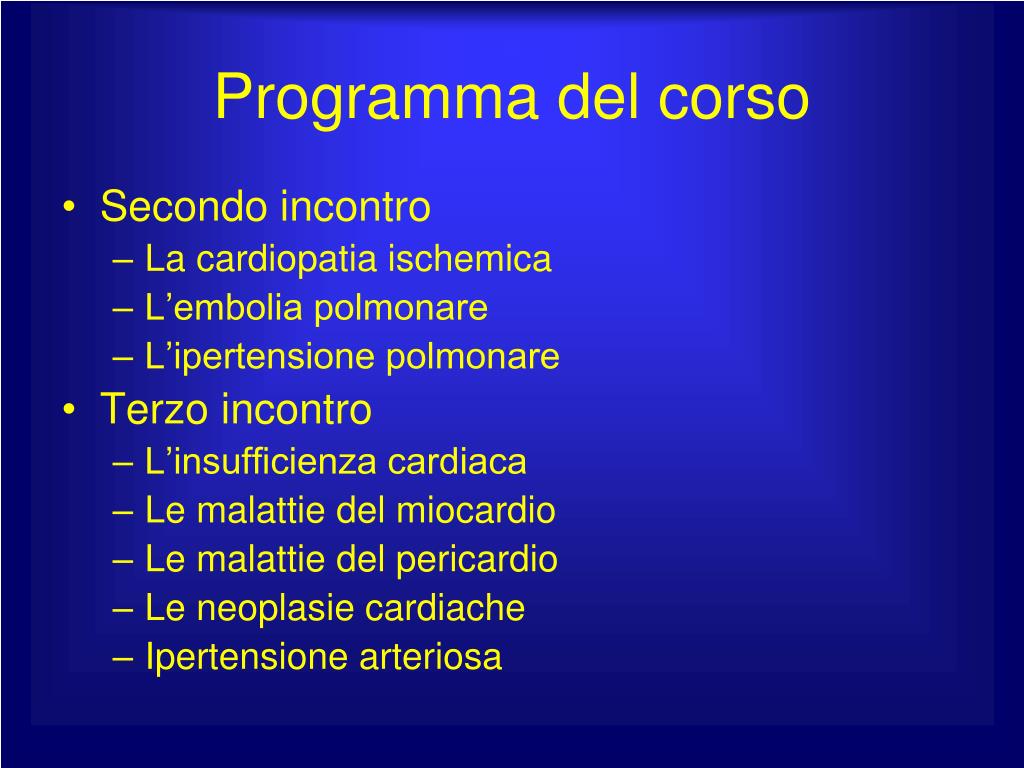 Programma del corso

• Secondo incontro
 – La cardiopatia ischemica
 – L’embolia polmonare
 – L’ipertensione polmonare
• Terzo incontro
 – L’insufficienza cardiaca
 – Le malattie del miocardio
 – Le malattie del pericardio
 – Le neoplasie cardiache
 – Ipertensione arteriosa